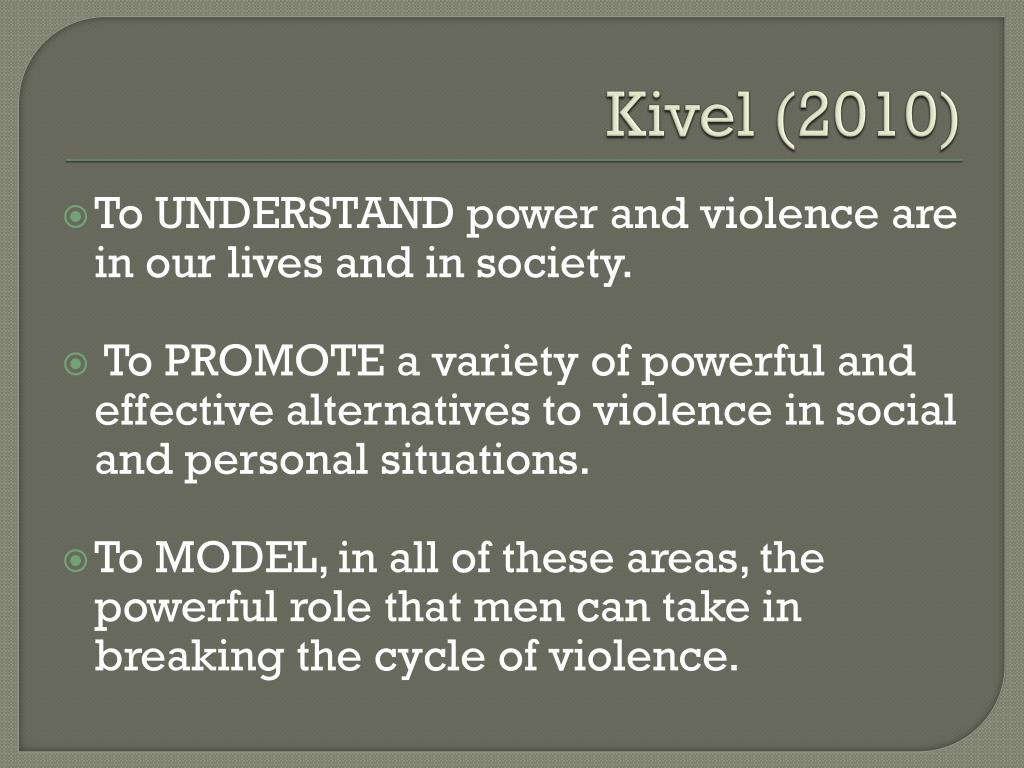 Kivel (2010)

To UNDERSTAND power and violence are in our lives and in society.

To PROMOTE a variety of powerful and effective alternatives to violence in social and personal situations.

To MODEL, in all of these areas, the powerful role that men can take in breaking the cycle of violence.